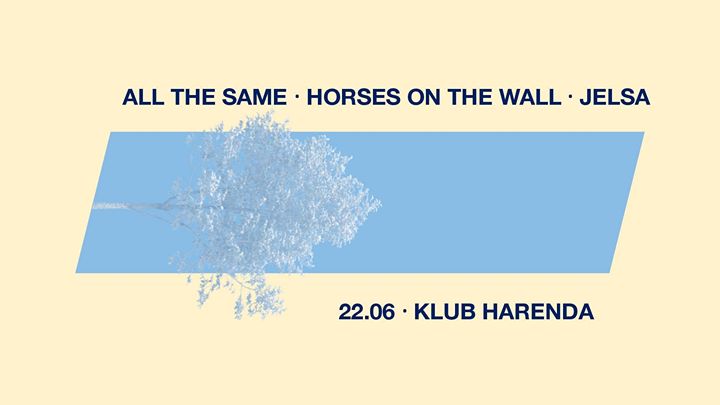 ALL THE SAME · HORSES ON THE WALL · JELSA

22.06 · KLUB HARENDA